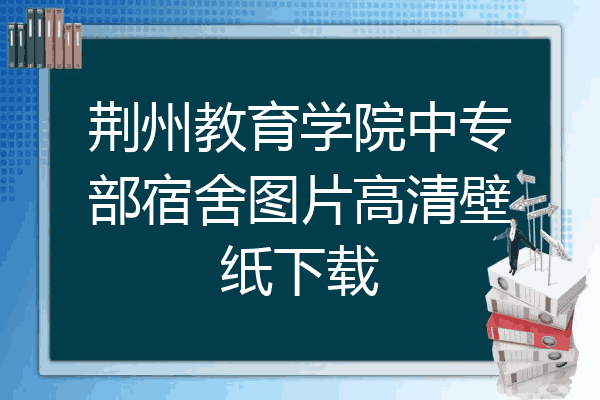 荆州教育学院中专部宿舍图片高清壁纸下载